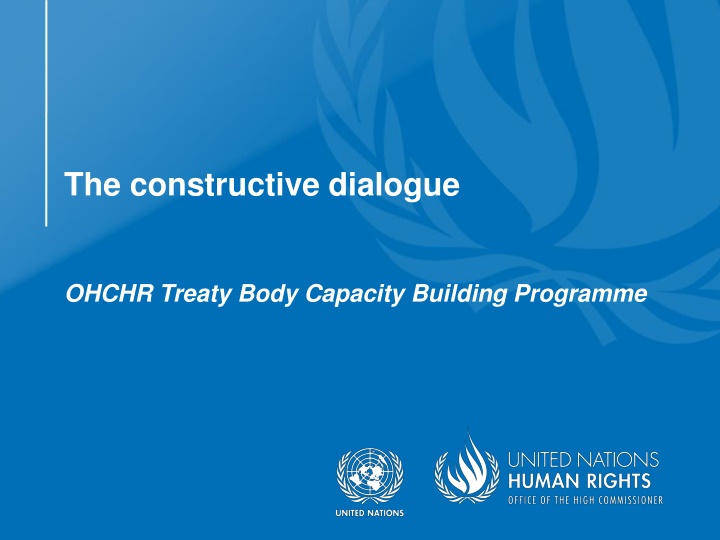 The constructive dialogue

OHCHR Treaty Body Capacity Building Programme

UNITED NATIONS

UNITED NATIONS
HUMAN RIGHTS
OFFICE OF THE HIGH COMMISSIONER